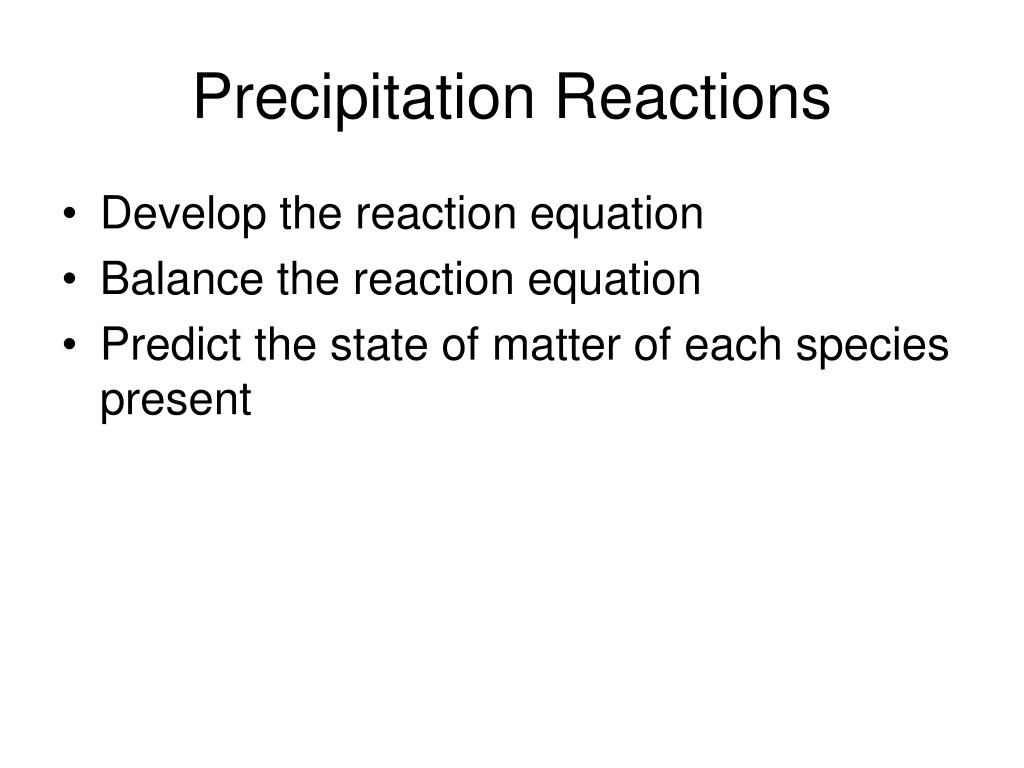 Precipitation Reactions

• Develop the reaction equation
• Balance the reaction equation
• Predict the state of matter of each species present